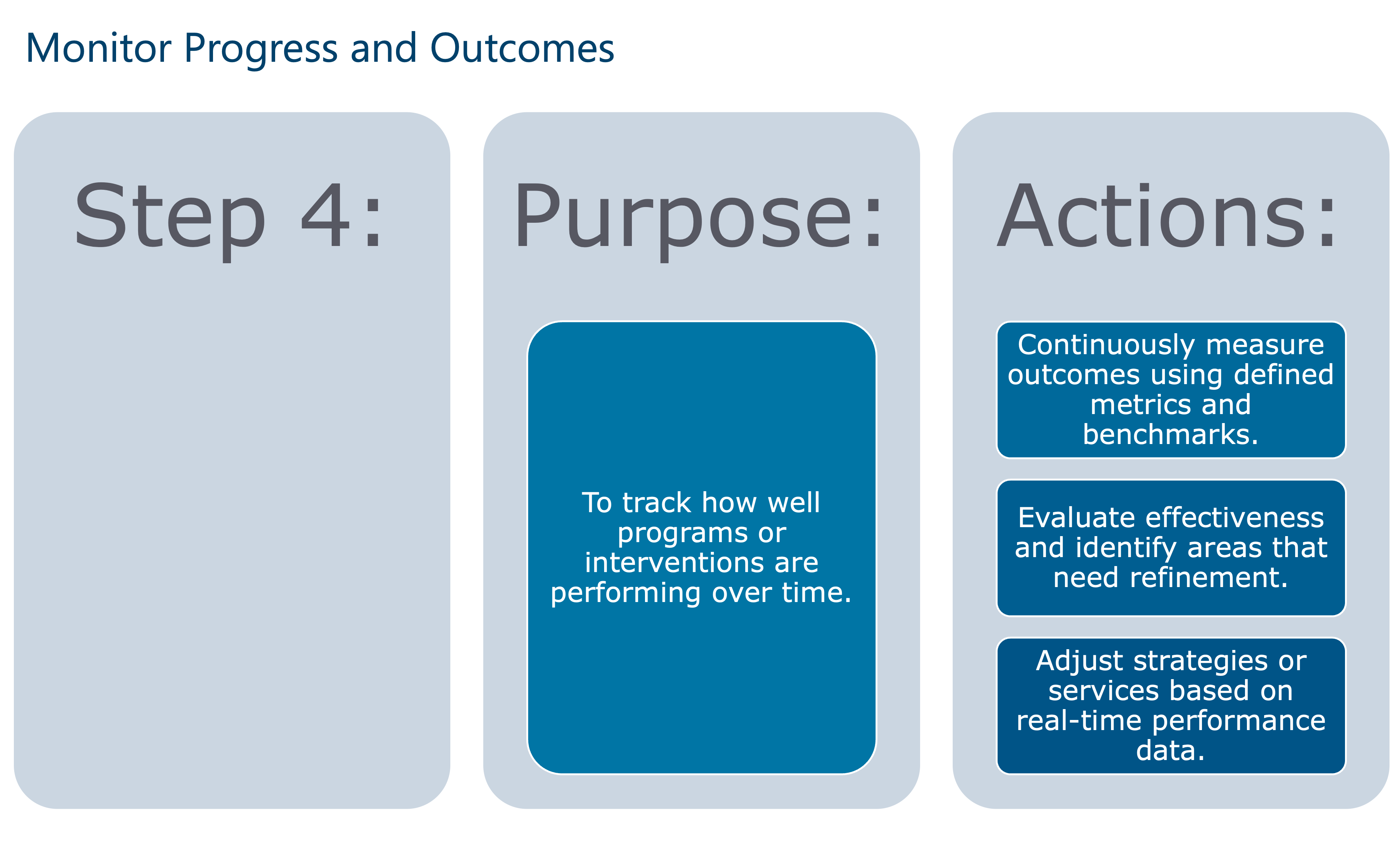 Monitor Progress and Outcomes

Step 4:

Purpose:

To track how well programs or interventions are performing over time.

Actions:

Continuously measure outcomes using defined metrics and benchmarks.

Evaluate effectiveness and identify areas that need refinement.

Adjust strategies or services based on real-time performance data.